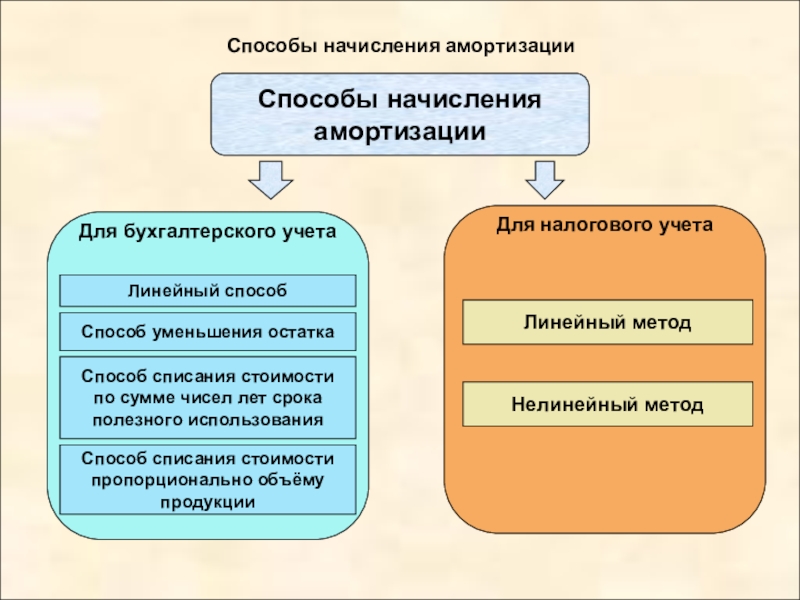 Способы начисления амортизации

Способы начисления амортизации

Для бухгалтерского учета

Линейный способ

Способ уменьшения остатка

Способ списания стоимости по сумме чисел лет срока полезного использования

Способ списания стоимости пропорционально объёму продукции

Для налогового учета

Линейный метод

Нелинейный метод